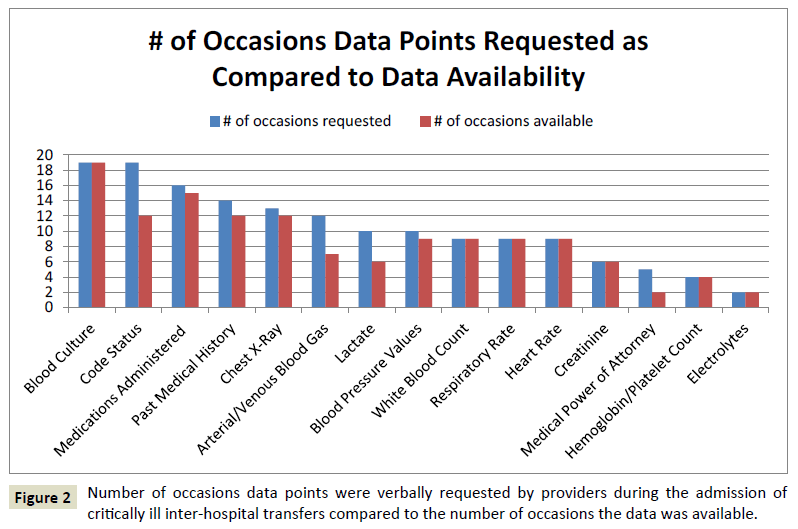 # of Occasions Data Points Requested as Compared to Data Availability

# of occasions requested
# of occasions available

20
18
16
14
12
10
8
6
4
2
0

Blood Culture
Code Status
Medications Administered
Past Medical History
Chest X-Ray
Arterial/Venous Blood Gas
Lactate
Blood Pressure Values
White Blood Count
Respiratory Rate
Heart Rate
Creatinine
Medical Power of Attorney
Hemoglobin/Platelet Count
Electrolytes

Figure 2 Number of occasions data points were verbally requested by providers during the admission of critically ill inter-hospital transfers compared to the number of occasions the data was available.